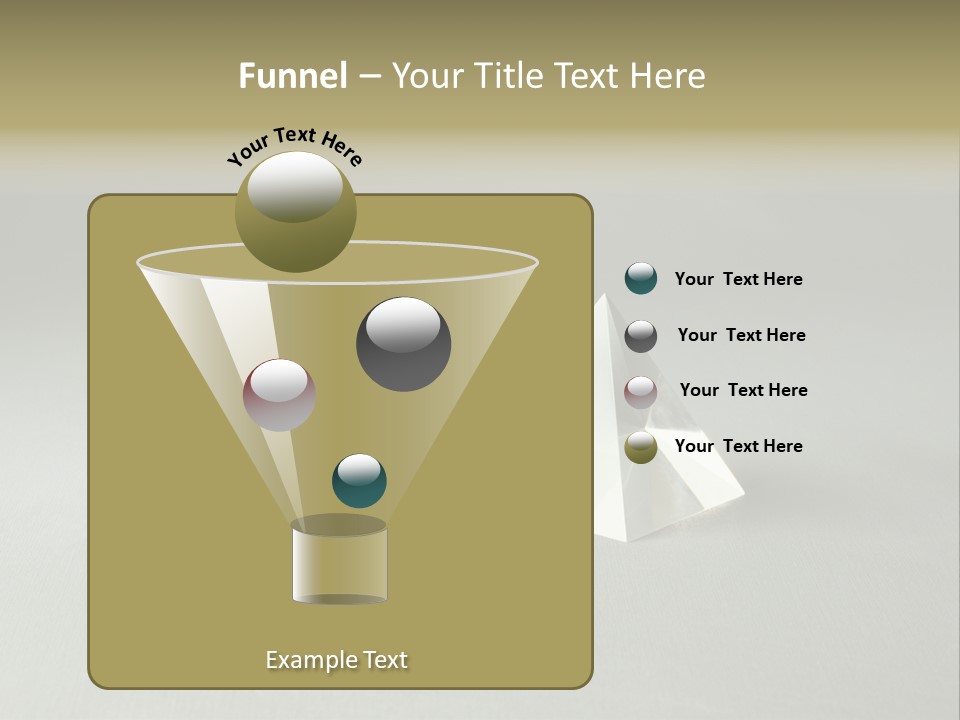 Funnel – Your Title Text Here

Your Text Here

Your Text Here

Your Text Here

Your Text Here

Your Text Here

Example Text